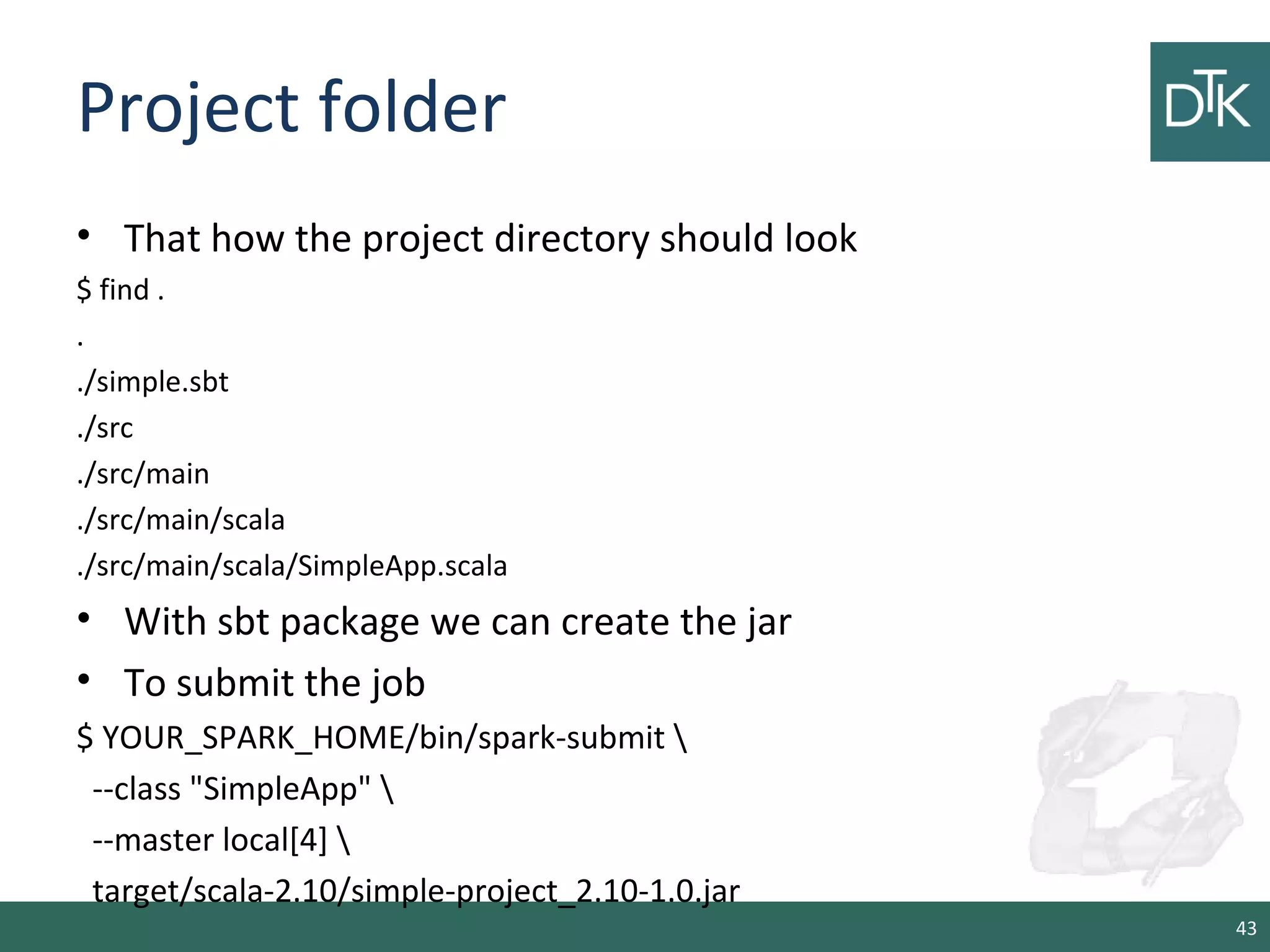 Project folder

DTK

• That how the project directory should look

$ find .
.
./simple.sbt
./src
./src/main
./src/main/scala
./src/main/scala/SimpleApp.scala

• With sbt package we can create the jar

• To submit the job

$ YOUR_SPARK_HOME/bin/spark-submit \
--class "SimpleApp" \
--master local[4] \
target/scala-2.10/simple-project_2.10-1.0.jar

43